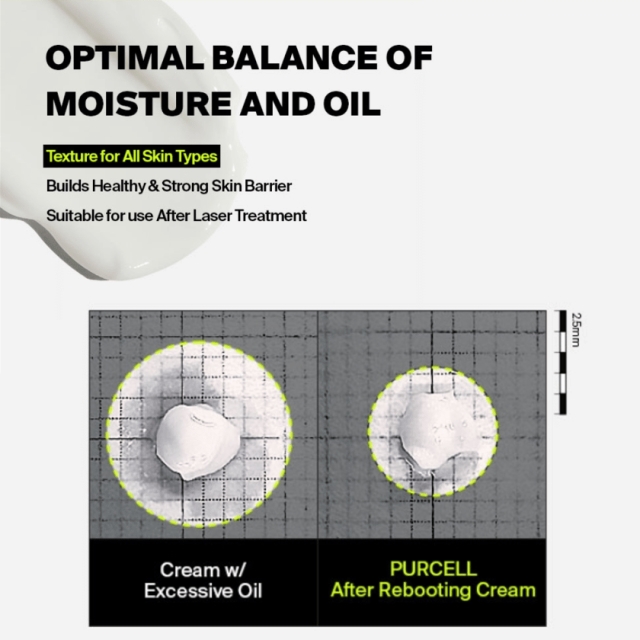 OPTIMAL BALANCE OF MOISTURE AND OIL

Texture for All Skin Types

Builds Healthy & Strong Skin Barrier

Suitable for use After Laser Treatment

2.5mm

Cream w/ Excessive Oil

PURCELL After Rebooting Cream